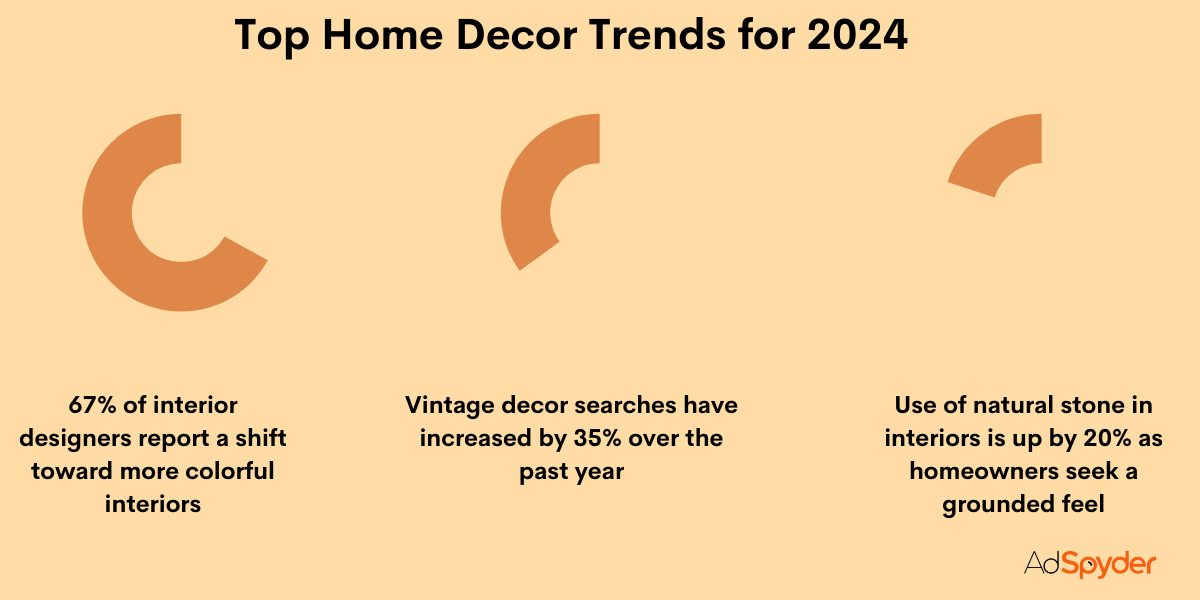 Top Home Decor Trends for 2024

67% of interior designers report a shift toward more colorful interiors

Vintage decor searches have increased by 35% over the past year

Use of natural stone in interiors is up by 20% as homeowners seek a grounded feel

AdSpyder